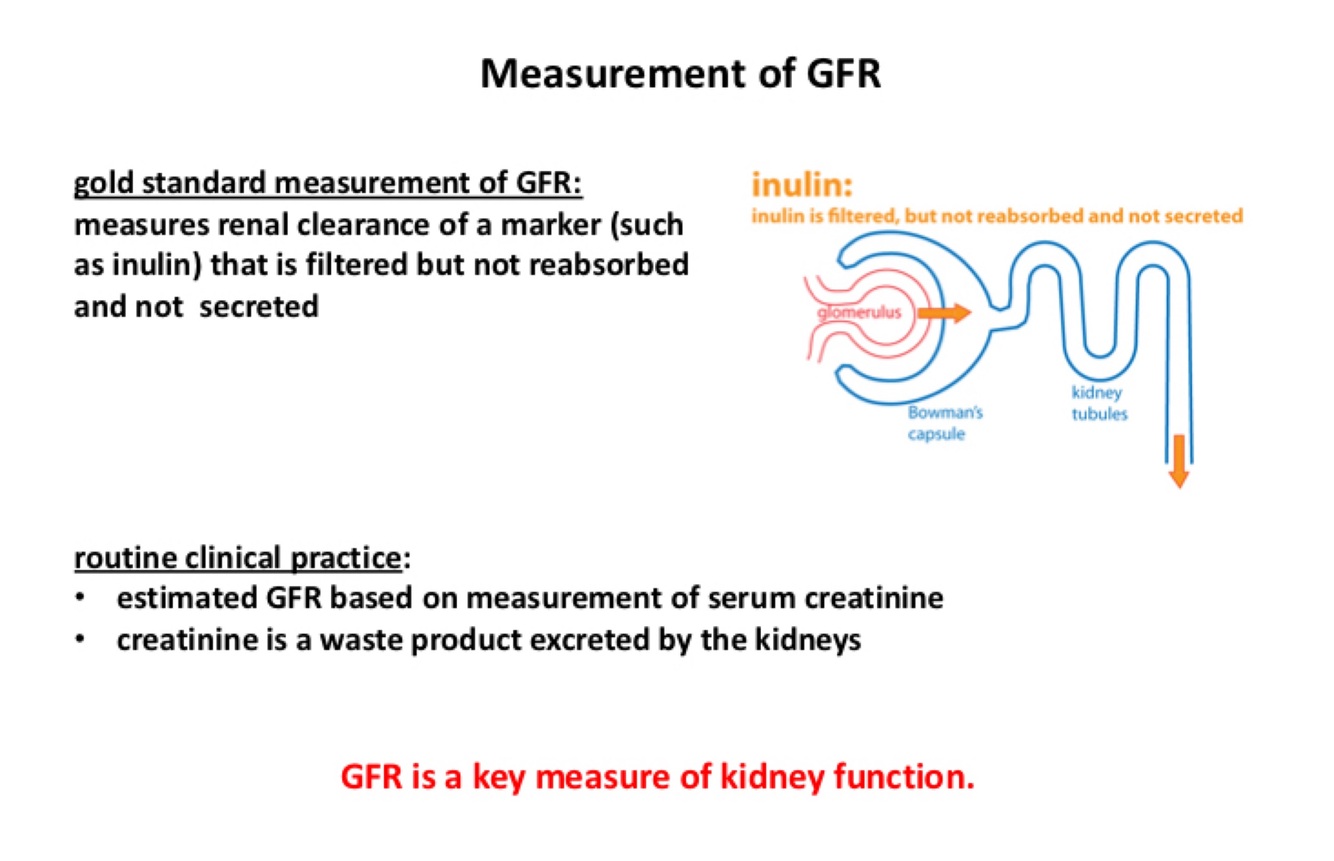 Measurement of GFR

gold standard measurement of GFR:
measures renal clearance of a marker (such as inulin) that is filtered but not reabsorbed and not secreted

inulin:
inulin is filtered, but not reabsorbed and not secreted

glomerulus

Bowman's capsule

kidney tubules

routine clinical practice:
• estimated GFR based on measurement of serum creatinine
• creatinine is a waste product excreted by the kidneys

GFR is a key measure of kidney function.